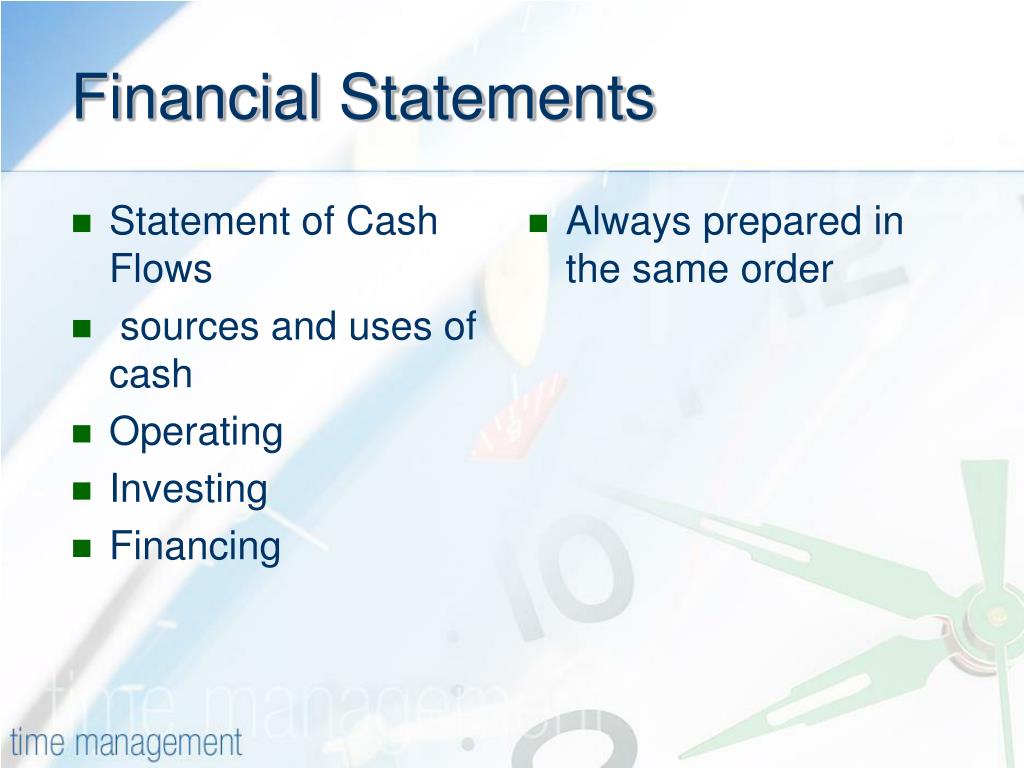 Financial Statements

- Statement of Cash Flows
- sources and uses of cash
- Operating
- Investing
- Financing

- Always prepared in the same order

time management